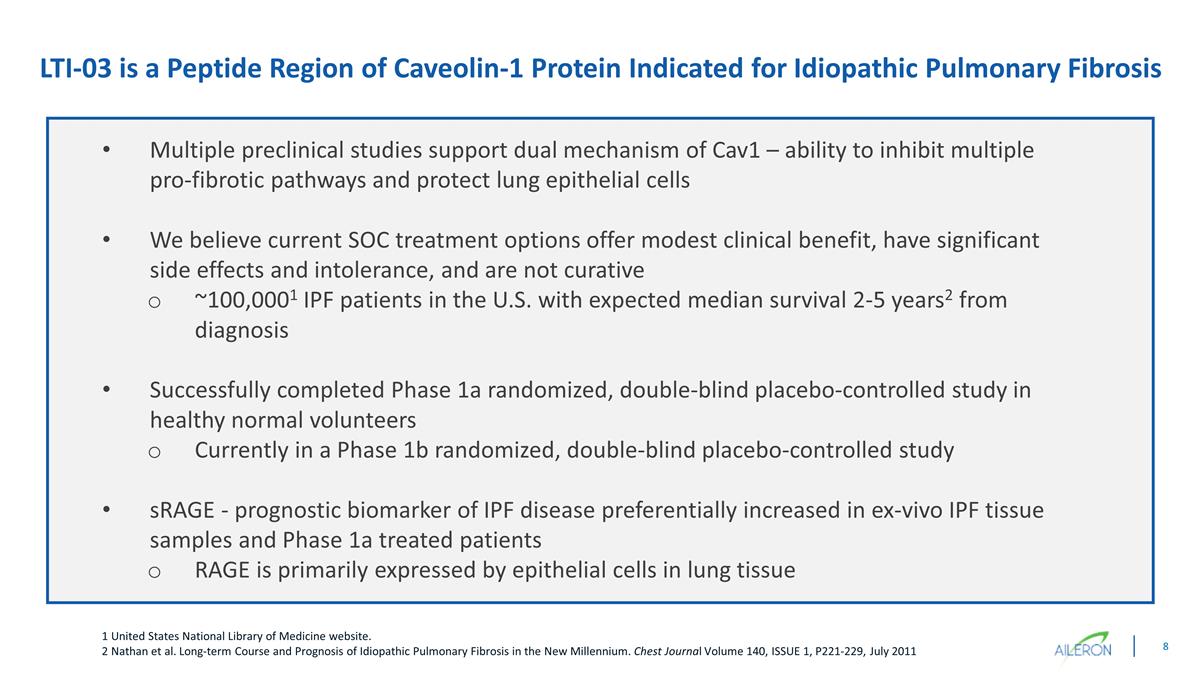 LTI-03 is a Peptide Region of Caveolin-1 Protein Indicated for Idiopathic Pulmonary Fibrosis

• Multiple preclinical studies support dual mechanism of Cav1 – ability to inhibit multiple pro-fibrotic pathways and protect lung epithelial cells

• We believe current SOC treatment options offer modest clinical benefit, have significant side effects and intolerance, and are not curative
  o ~100,000$^1$ IPF patients in the U.S. with expected median survival 2-5 years$^2$ from diagnosis

• Successfully completed Phase 1a randomized, double-blind placebo-controlled study in healthy normal volunteers
  o Currently in a Phase 1b randomized, double-blind placebo-controlled study

• sRAGE - prognostic biomarker of IPF disease preferentially increased in ex-vivo IPF tissue samples and Phase 1a treated patients
  o RAGE is primarily expressed by epithelial cells in lung tissue

1 United States National Library of Medicine website.
2 Nathan et al. Long-term Course and Prognosis of Idiopathic Pulmonary Fibrosis in the New Millennium. Chest Journal Volume 140, ISSUE 1, P221-229, July 2011

AILERON

8